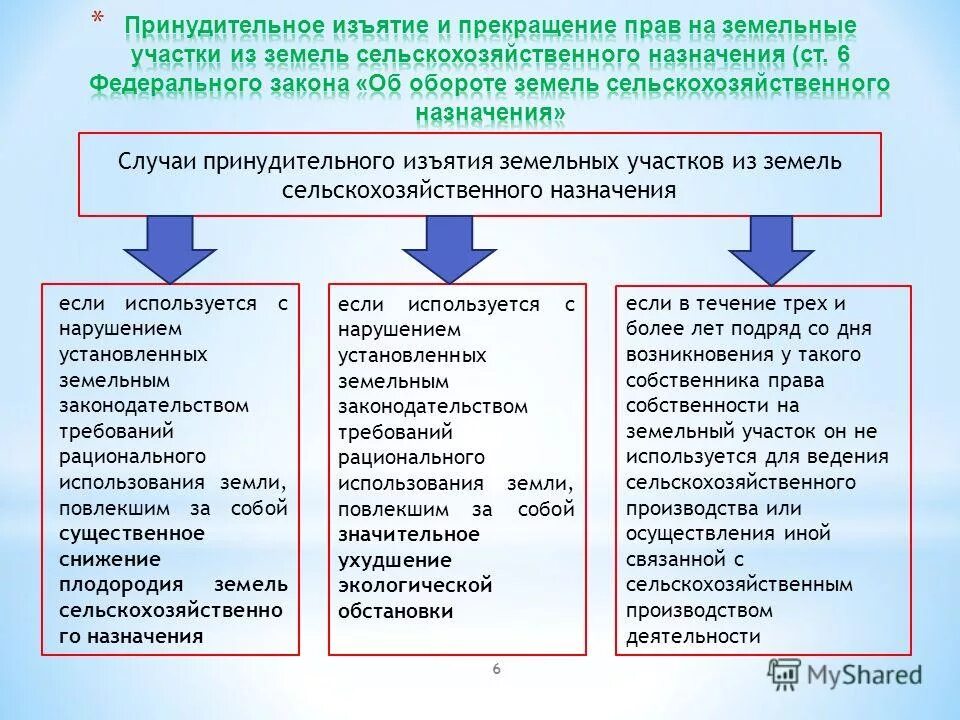 * Принудительное изъятие и прекращение прав на земельные участки из земель сельскохозяйственного назначения (ст. 6 Федерального закона «Об обороте земель сельскохозяйственного назначения»

Случаи принудительного изъятия земельных участков из земель сельскохозяйственного назначения

если используется с нарушением установленных земельным законодательством требований рационального использования земли, повлекшим за собой существенное снижение плодородия земель сельскохозяйственного назначения

если используется с нарушением установленных земельным законодательством требований рационального использования земли, повлекшим за собой значительное ухудшение экологической обстановки

если в течение трех и более лет подряд со дня возникновения у такого собственника права собственности на земельный участок он не используется для ведения сельскохозяйственного производства или осуществления иной связанной с сельскохозяйственным производством деятельности

6

MyShared